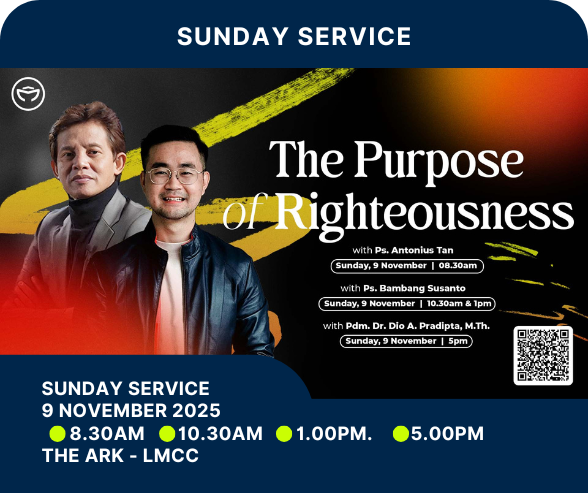 SUNDAY SERVICE

The Purpose of Righteousness

with Ps. Antonius Tan
Sunday, 9 November | 08.30am

with Ps. Bambang Susanto
Sunday, 9 November | 10.30am & 1pm

with Pdm. Dr. Dio A. Pradipta, M.Th.
Sunday, 9 November | 5pm

SUNDAY SERVICE
9 NOVEMBER 2025
8.30AM 10.30AM 1.00PM. 5.00PM
THE ARK - LMCC